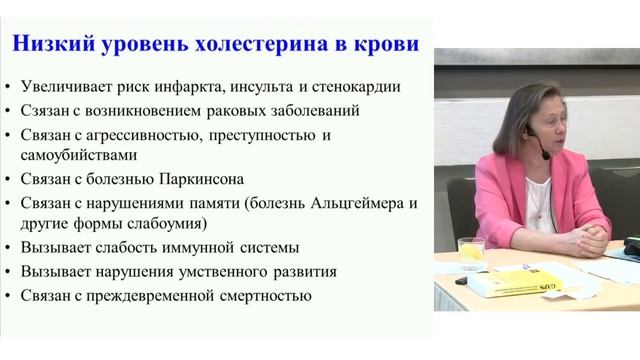 Низкий уровень холестерина в крови

• Увеличивает риск инфаркта, инсульта и стенокардии
• Сзязан с возникновением раковых заболеваний
• Связан с агрессивностью, преступностью и самоубийствами
• Связан с болезнью Паркинсона
• Связан с нарушениями памяти (болезнь Альцгеймера и другие формы слабоумия)
• Вызывает слабость иммунной системы
• Вызывает нарушения умственного развития
• Связан с преждевременной смертностью

GAPS